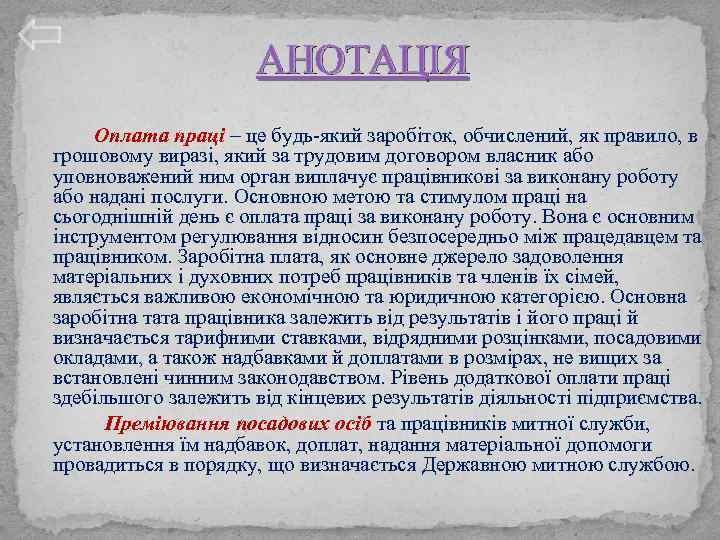 АНОТАЦІЯ

Оплата праці – це будь-який заробіток, обчислений, як правило, в грошовому виразі, який за трудовим договором власник або уповноважений ним орган виплачує працівникові за виконану роботу або надані послуги. Основною метою та стимулом праці на сьогоднішній день є оплата праці за виконану роботу. Вона є основним інструментом регулювання відносин безпосередньо між працедавцем та працівником. Заробітна плата, як основне джерело задоволення матеріальних і духовних потреб працівників та членів їх сімей, являється важливою економічною та юридичною категорією. Основна заробітна тата працівника залежить від результатів і його праці й визначається тарифними ставками, відрядними розцінками, посадовими окладами, а також надбавками й доплатами в розмірах, не вищих за встановлені чинним законодавством. Рівень додаткової оплати праці здебільшого залежить від кінцевих результатів діяльності підприємства.

Преміювання посадових осіб та працівників митної служби, установлення їм надбавок, доплат, надання матеріальної допомоги провадиться в порядку, що визначається Державною митною службою.